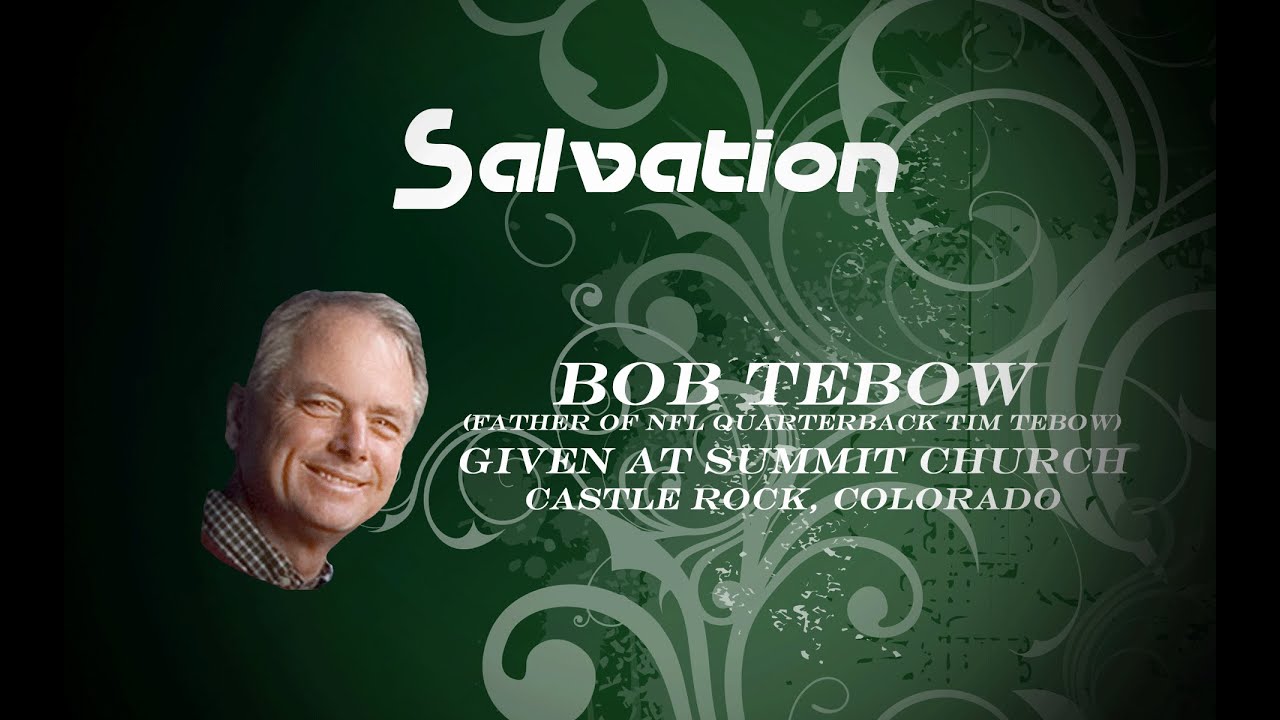 Salvation

BOB TEBOW
(FATHER OF NFL QUARTERBACK TIM TEBOW)
GIVEN AT SUMMIT CHURCH
CASTLE ROCK, COLORADO